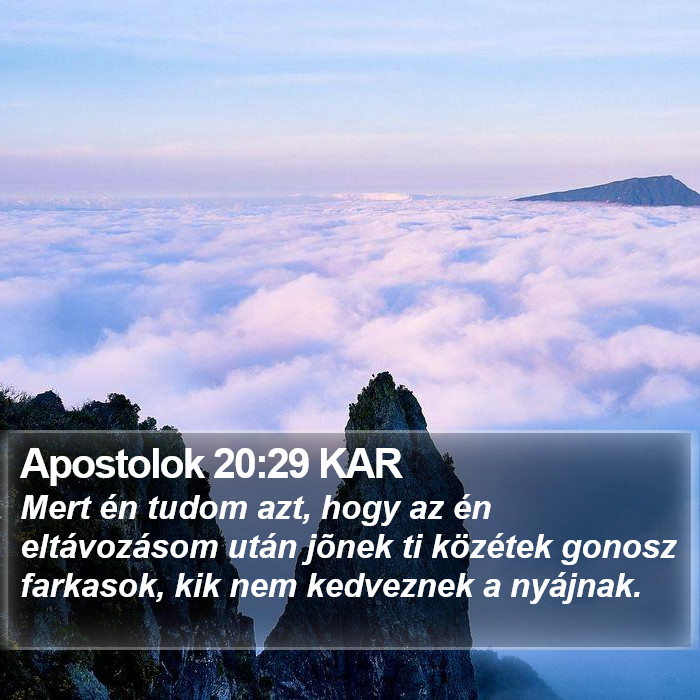 Apostolok 20:29 KAR

Mert én tudom azt, hogy az én eltávozásom után jõnek ti közétek gonosz farkasok, kik nem kedveznek a nyájnak.